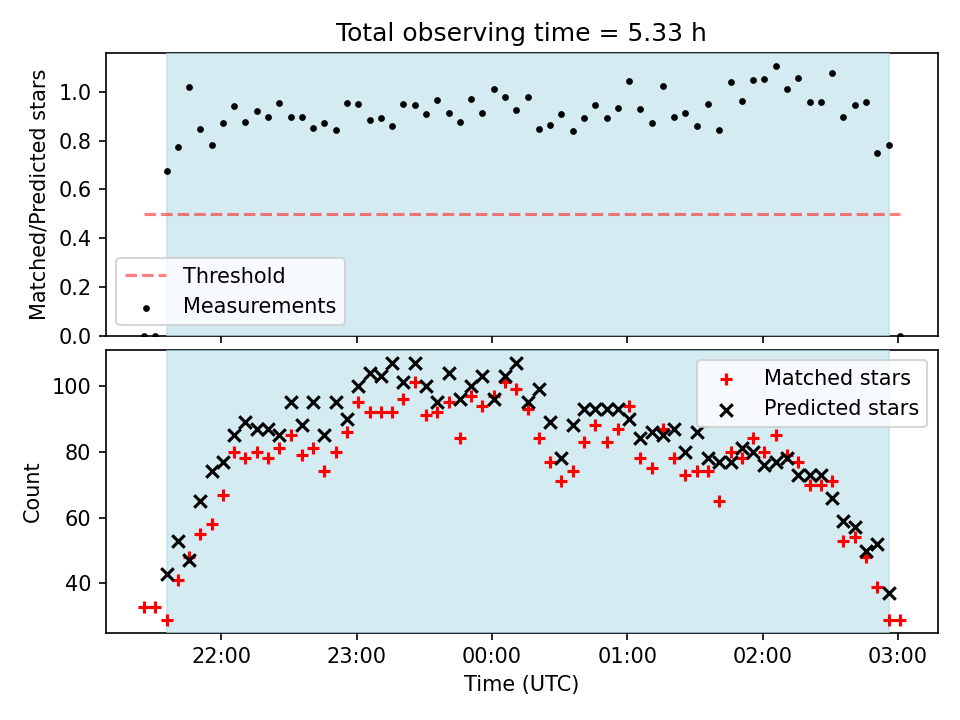 Total observing time = 5.33 h

Matched/Predicted stars

1.0
0.8
0.6
0.4
0.2
0.0

Threshold
Measurements

Count

100
80
60
40

Matched stars
Predicted stars

22:00
23:00
00:00
01:00
02:00
03:00

Time (UTC)